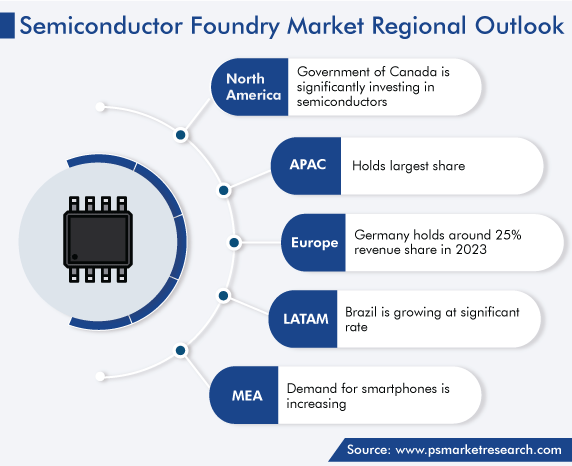 Semiconductor Foundry Market Regional Outlook

North America
Government of Canada is significantly investing in semiconductors

APAC
Holds largest share

Europe
Germany holds around 25% revenue share in 2023

LATAM
Brazil is growing at significant rate

MEA
Demand for smartphones is increasing

Source: www.psmarketresearch.com